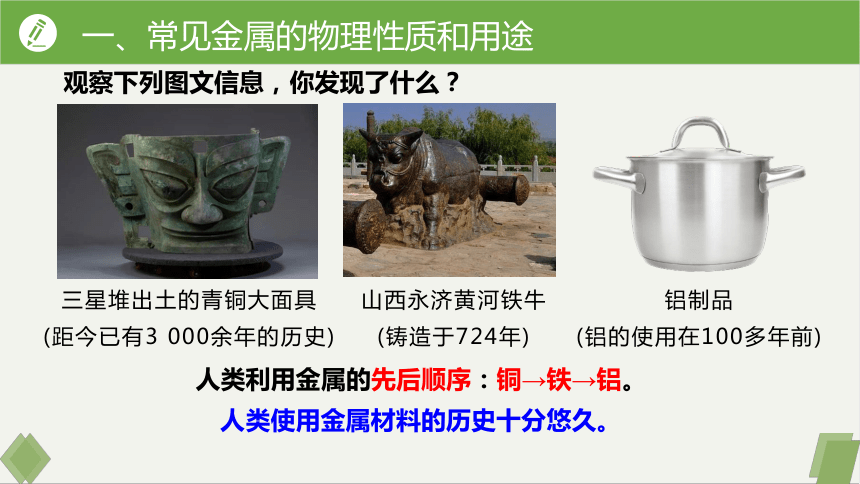 一、常见金属的物理性质和用途

观察下列图文信息，你发现了什么？

三星堆出土的青铜大面具
(距今已有3 000余年的历史)

山西永济黄河铁牛
(铸造于724年)

铝制品
(铝的使用在100多年前)

人类利用金属的先后顺序：铜→铁→铝。

人类使用金属材料的历史十分悠久。